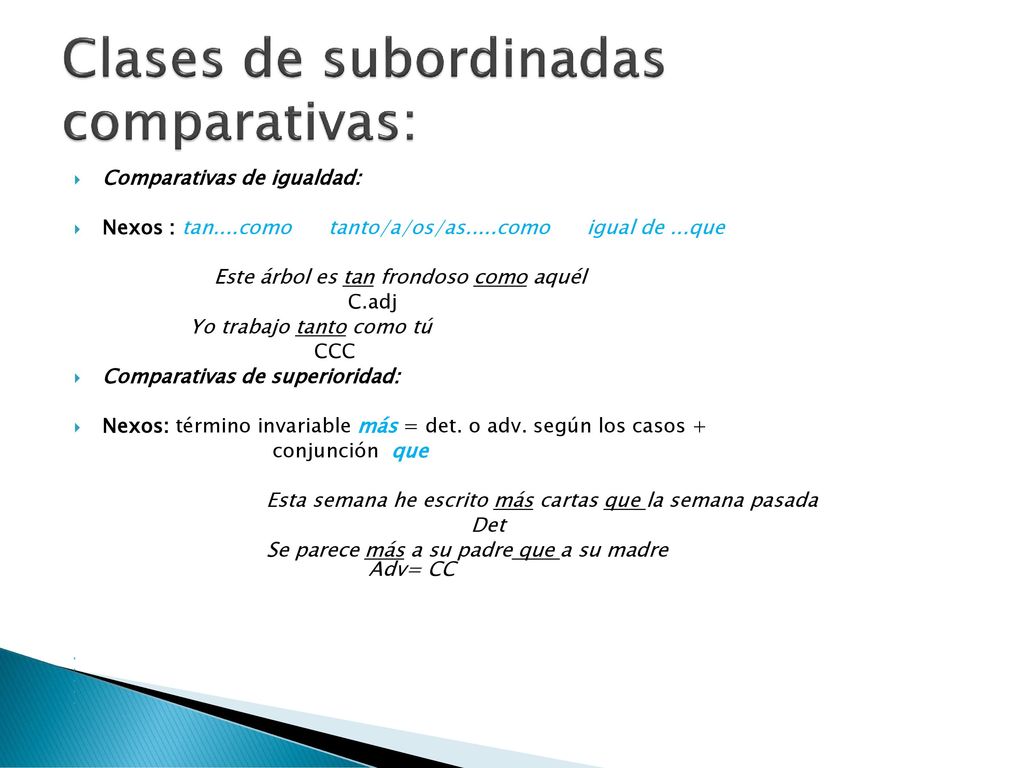 Clases de subordinadas comparativas:

Comparativas de igualdad:

Nexos : tan....como tanto/a/os/as.....como igual de ...que

Este árbol es tan frondoso como aquél
C.adj
Yo trabajo tanto como tú
CCC

Comparativas de superioridad:

Nexos: término invariable más = det. o adv. según los casos + conjunción que

Esta semana he escrito más cartas que la semana pasada
Det
Se parece más a su padre que a su madre
Adv= CC